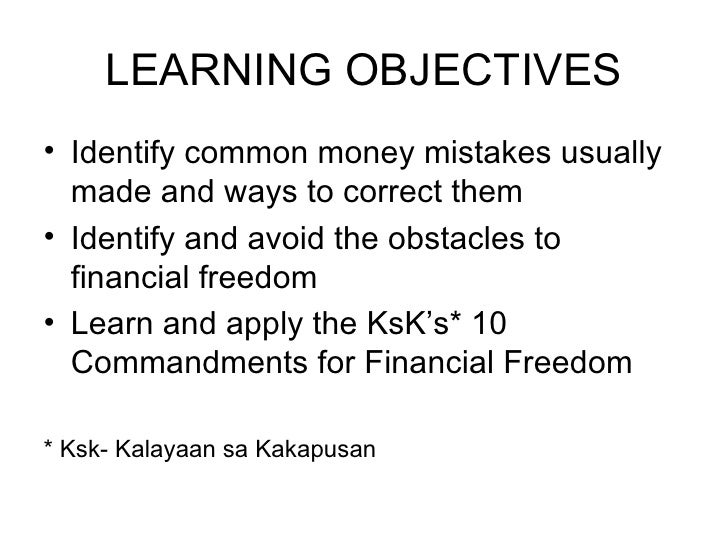 LEARNING OBJECTIVES

• Identify common money mistakes usually made and ways to correct them
• Identify and avoid the obstacles to financial freedom
• Learn and apply the KsK's* 10 Commandments for Financial Freedom

* Ksk- Kalayaan sa Kakapusan